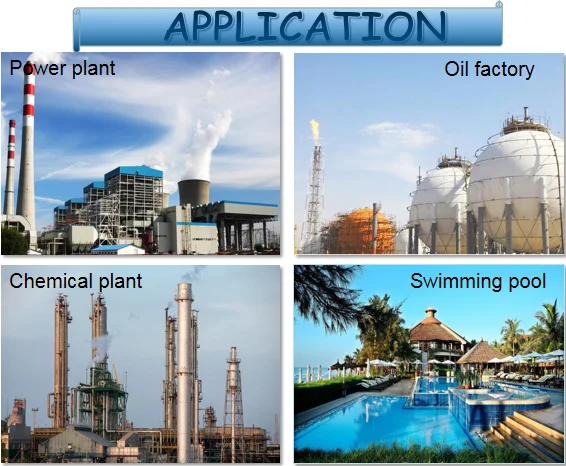 APPLICATION

Power plant

Oil factory

Chemical plant

Swimming pool